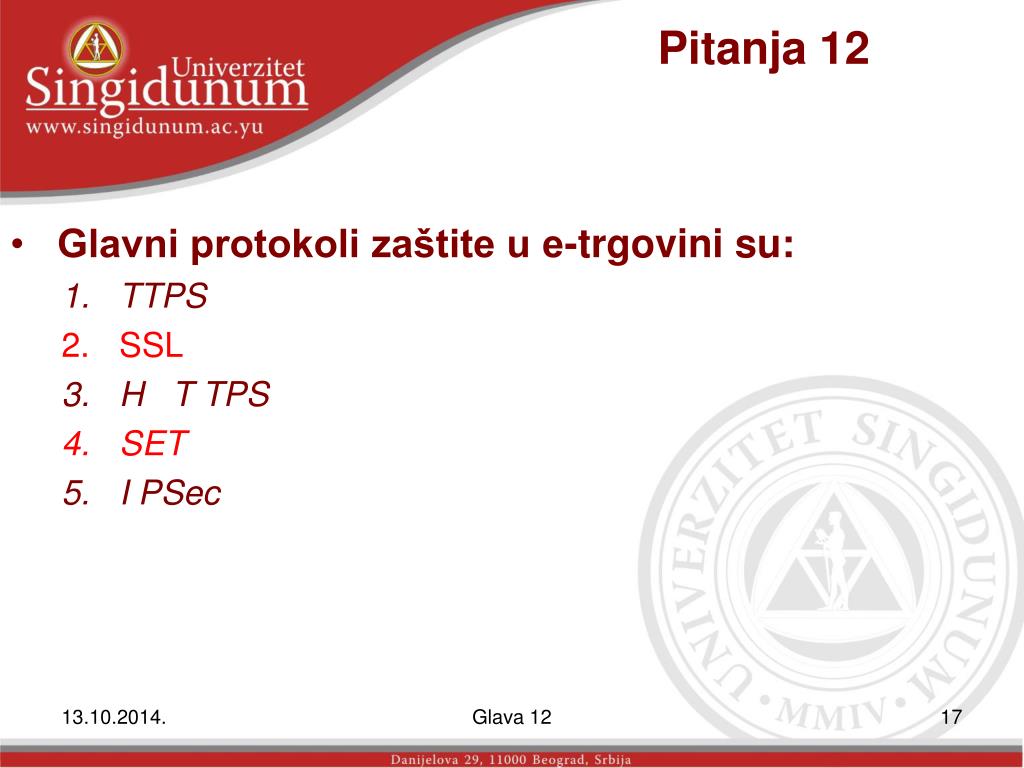 Univerzitet Singidunum
www.singidunum.ac.yu

Pitanja 12

• Glavni protokoli zaštite u e-trgovini su:
1. TTPS
2. SSL
3. H T TPS
4. SET
5. I PSec

UNIVERZITET SINGIDUNUM • MMIV •

13.10.2014.

Glava 12

17

Danijelova 29, 11000 Beograd, Srbija